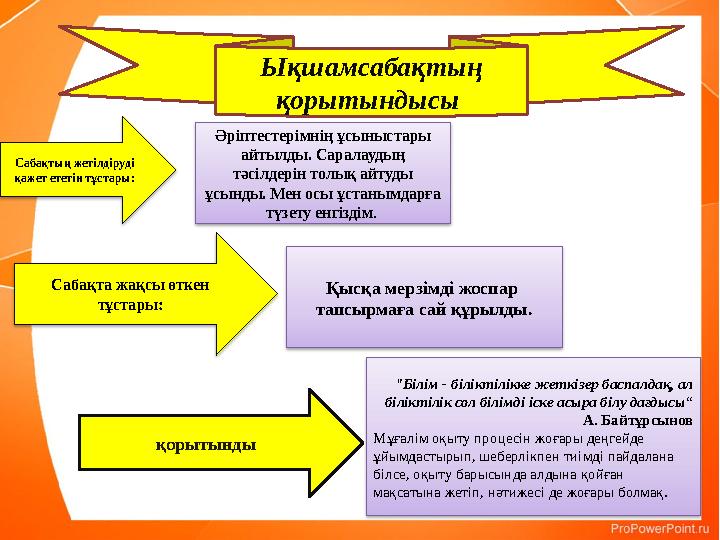 Ықшамсабақтың қорытындысы

Сабақтың жетілдіруді қажет ететін тұстары:

Әріптестерімнің ұсыныстары айтылды. Саралаудың тәсілдерін толық айтуды ұсынды. Мен осы ұстанымдарға түзету енгіздім.

Сабақта жақсы өткен тұстары:

Қысқа мерзімді жоспар тапсырмаға сай құрылды.

қорытынды

"Білім - біліктілікке жеткізер баспалдақ, ал біліктілік сол білімді іске асыра білу дағдысы"
А. Байтұрсынов
Мұғалім оқыту процесін жоғары деңгейде ұйымдастырып, шеберлікпен тиімді пайдалана білсе, оқыту барысында алдына қойған мақсатына жетіп, нәтижесі де жоғары болмақ.

ProPowerPoint.ru